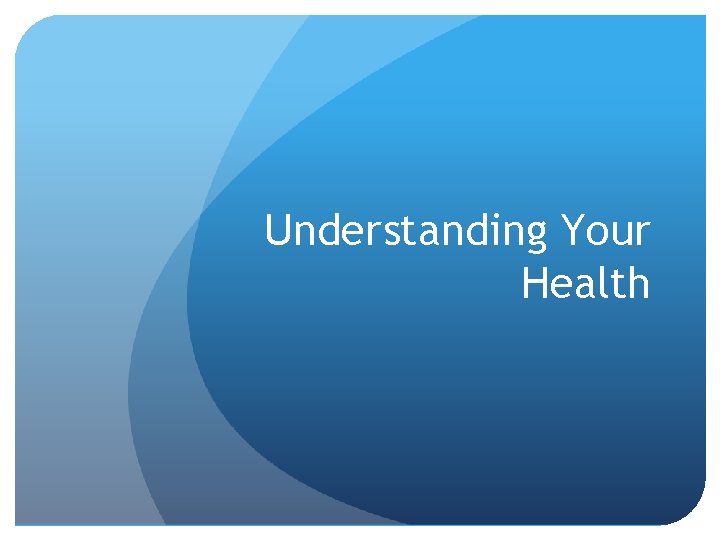 Understanding Your Health